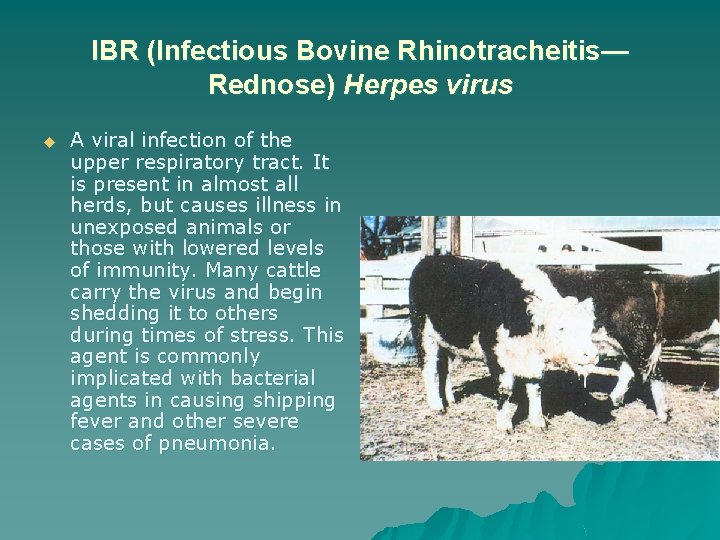 IBR (Infectious Bovine Rhinotracheitis—Rednose) Herpes virus

A viral infection of the upper respiratory tract. It is present in almost all herds, but causes illness in unexposed animals or those with lowered levels of immunity. Many cattle carry the virus and begin shedding it to others during times of stress. This agent is commonly implicated with bacterial agents in causing shipping fever and other severe cases of pneumonia.